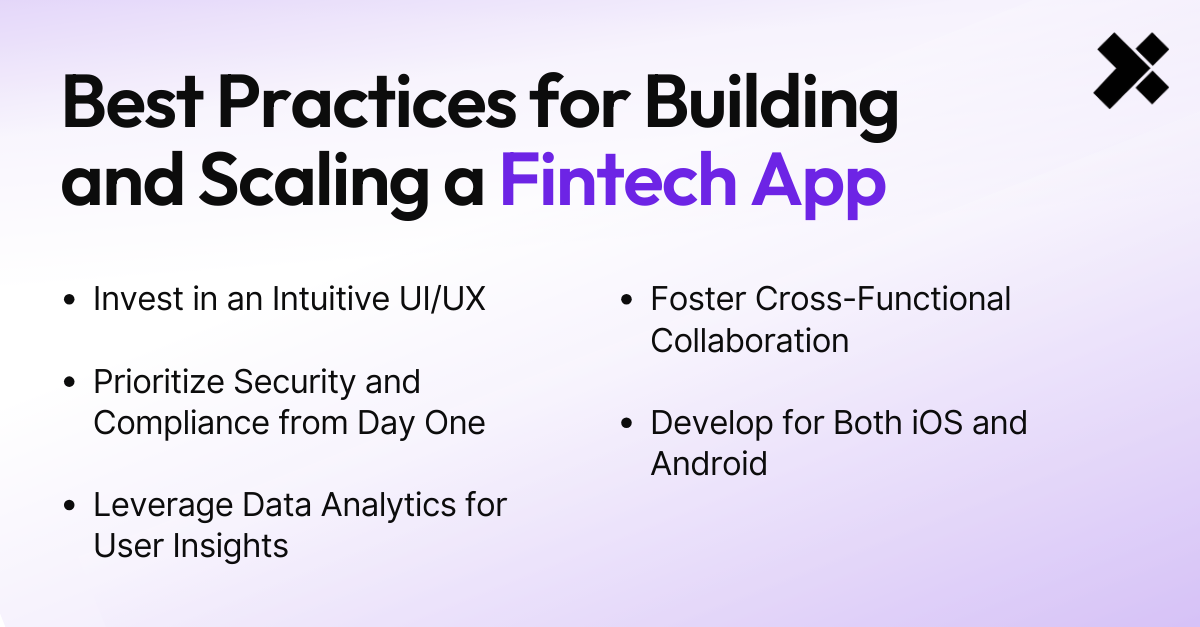 Best Practices for Building and Scaling a Fintech App

- Invest in an Intuitive UI/UX
- Prioritize Security and Compliance from Day One
- Leverage Data Analytics for User Insights

- Foster Cross-Functional Collaboration
- Develop for Both iOS and Android